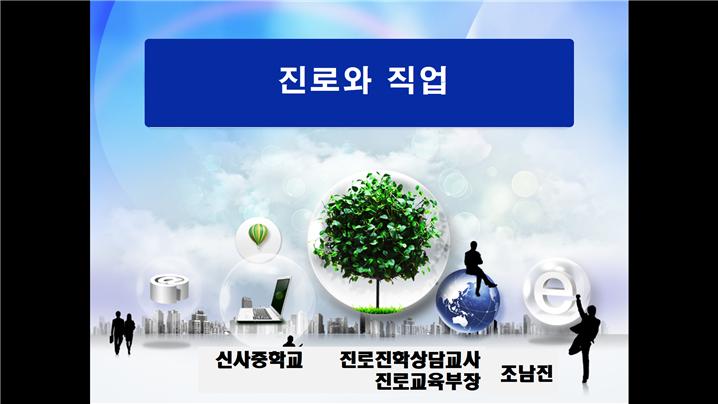 진로와 직업

신사중학교 진로진학상담교사
진로교육부장 조남진